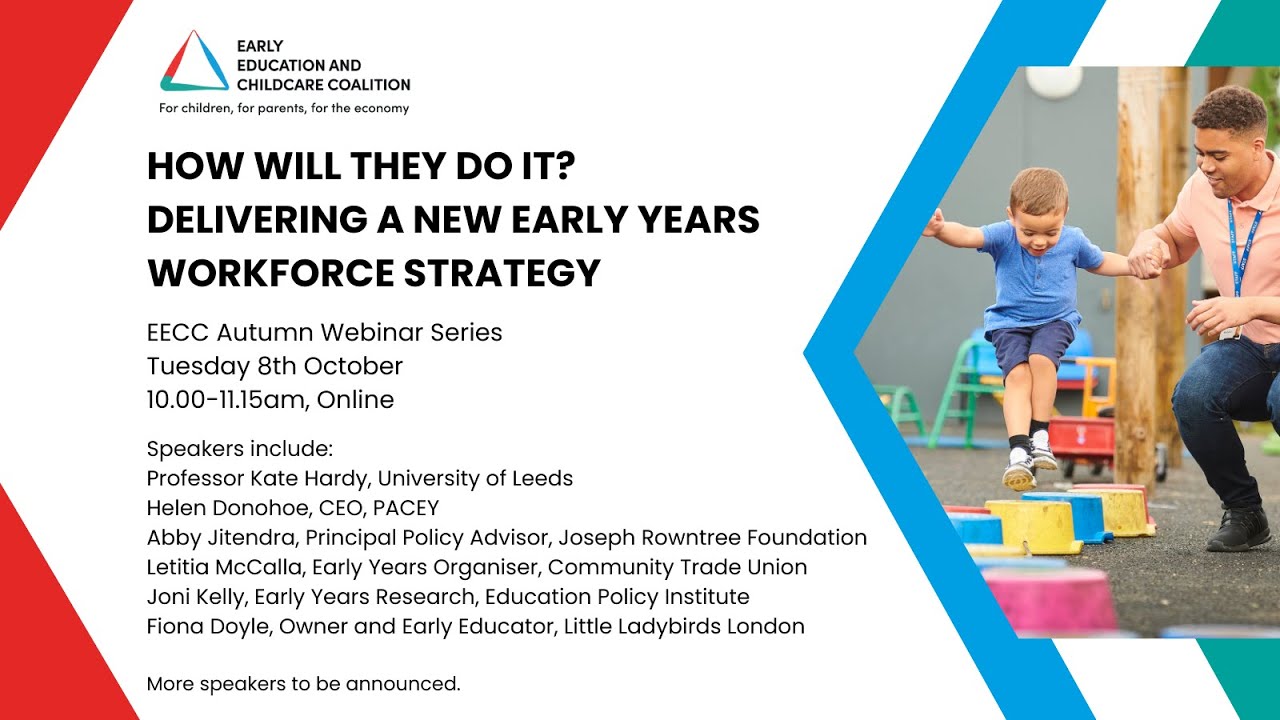 EARLY
EDUCATION AND
CHILDCARE COALITION
For children, for parents, for the economy

HOW WILL THEY DO IT?
DELIVERING A NEW EARLY YEARS WORKFORCE STRATEGY

EECC Autumn Webinar Series
Tuesday 8th October
10.00-11.15am, Online

Speakers include:
Professor Kate Hardy, University of Leeds
Helen Donohoe, CEO, PACEY
Abby Jitendra, Principal Policy Advisor, Joseph Rowntree Foundation
Letitia McCalla, Early Years Organiser, Community Trade Union
Joni Kelly, Early Years Research, Education Policy Institute
Fiona Doyle, Owner and Early Educator, Little Ladybirds London

More speakers to be announced.